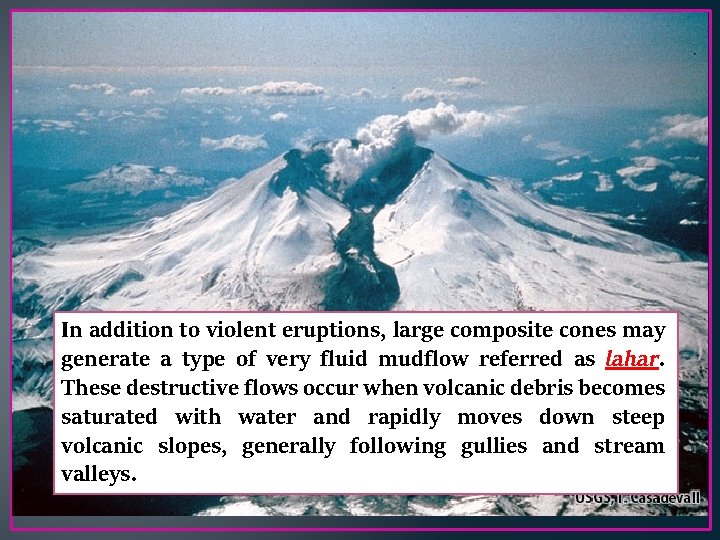 In addition to violent eruptions, large composite cones may generate a type of very fluid mudflow referred as lahar. These destructive flows occur when volcanic debris becomes saturated with water and rapidly moves down steep volcanic slopes, generally following gullies and stream valleys.

USGS, T. Casadevall